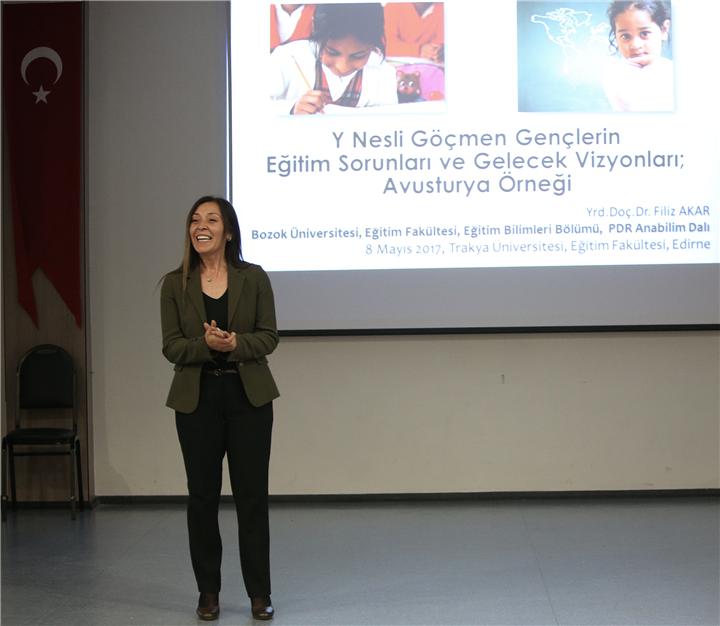 Y Nesli Göçmen Gençlerin Eğitim Sorunları ve Gelecek Vizyonları; Avusturya Örneği

Yrd.Doç.Dr. Filiz AKAR
Bozok Üniversitesi, Eğitim Fakültesi, Eğitim Bilimleri Bölümü, PDR Anabilim Dalı
8 Mayıs 2017, Trakya Üniversitesi, Eğitim Fakültesi, Edirne